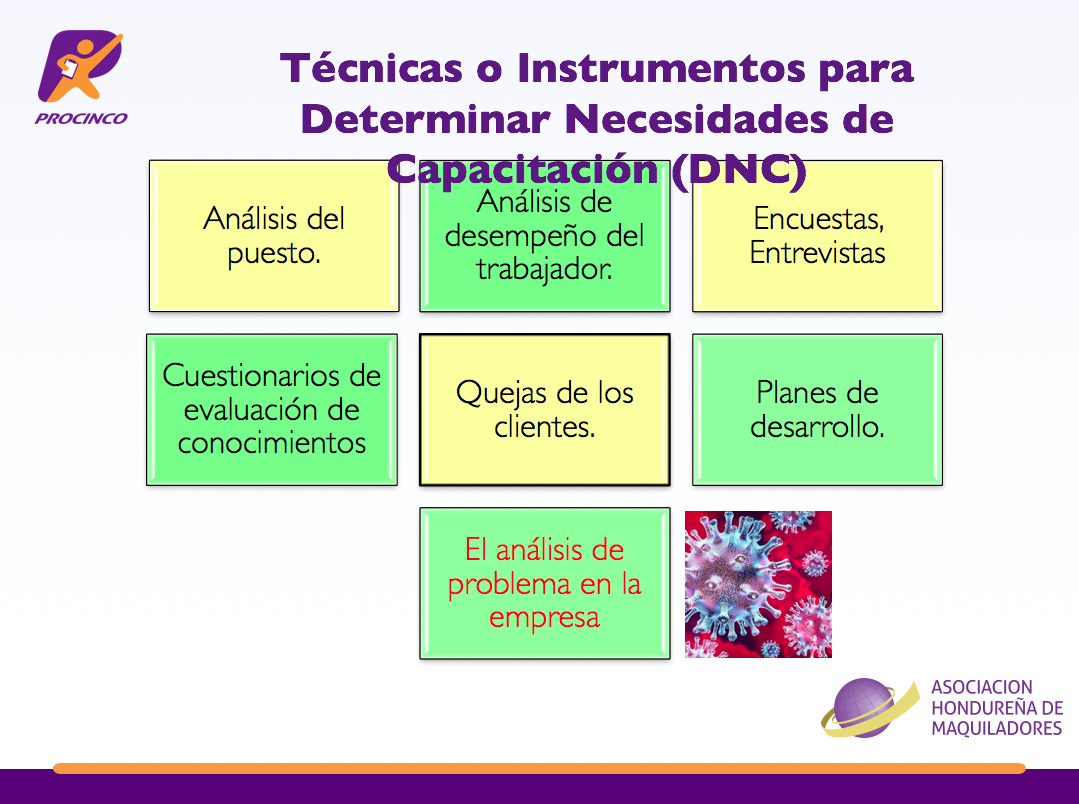 PROCINCO

Técnicas o Instrumentos para Determinar Necesidades de Capacitación (DNC)

Análisis del puesto.

Análisis de desempeño del trabajador.

Encuestas, Entrevistas

Cuestionarios de evaluación de conocimientos

Quejas de los clientes.

Planes de desarrollo.

El análisis de problema en la empresa

ASOCIACION HONDUREÑA DE MAQUILADORES